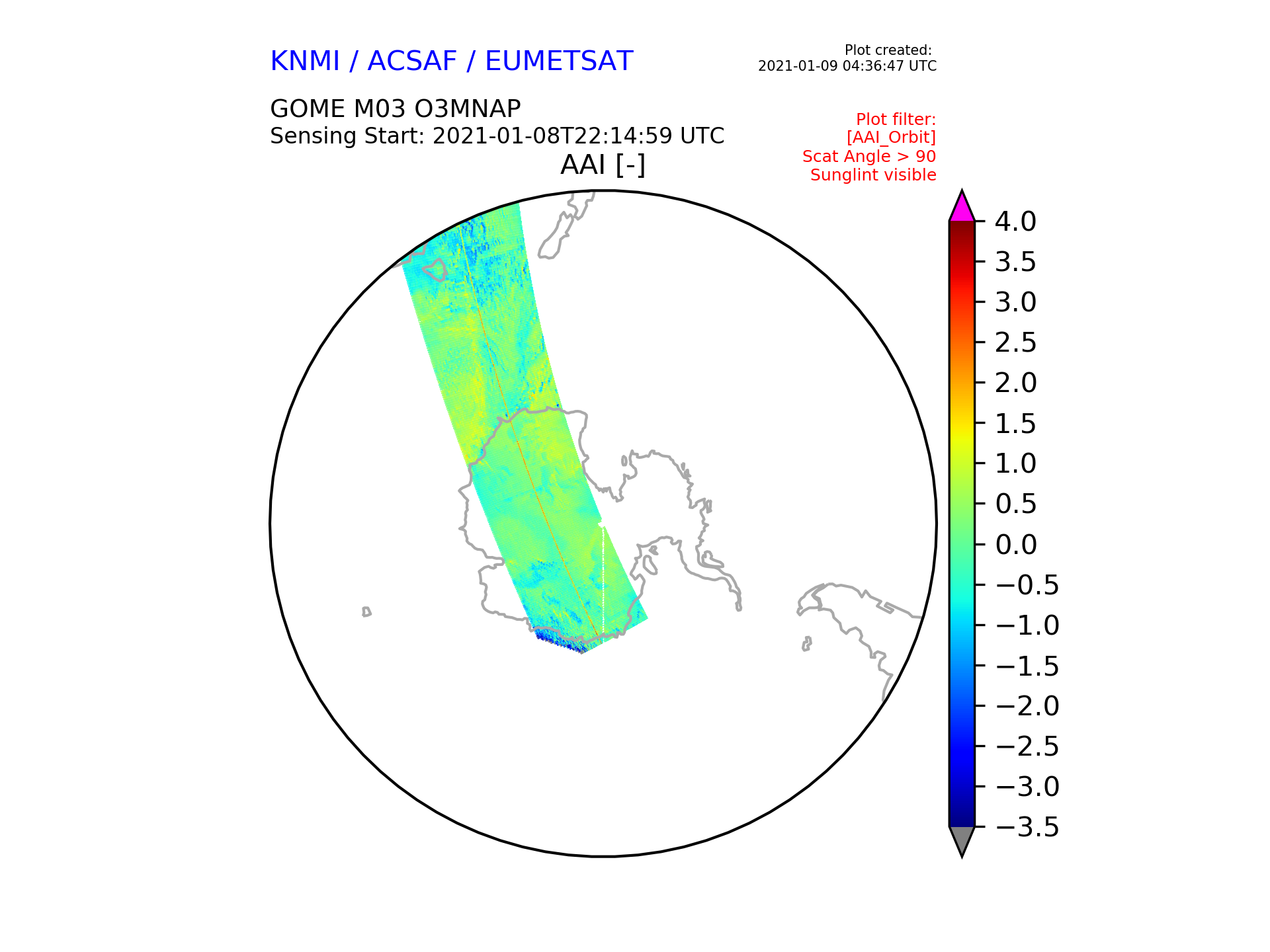 KNMI / ACSAF / EUMETSAT

Plot created:
2021-01-09 04:36:47 UTC

GOME M03 O3MNAP
Sensing Start: 2021-01-08T22:14:59 UTC

Plot filter:
[AAI_Orbit]
Scat Angle > 90
Sunglint visible

AAI [-]

4.0
3.5
3.0
2.5
2.0
1.5
1.0
0.5
0.0
−0.5
−1.0
−1.5
−2.0
−2.5
−3.0
−3.5